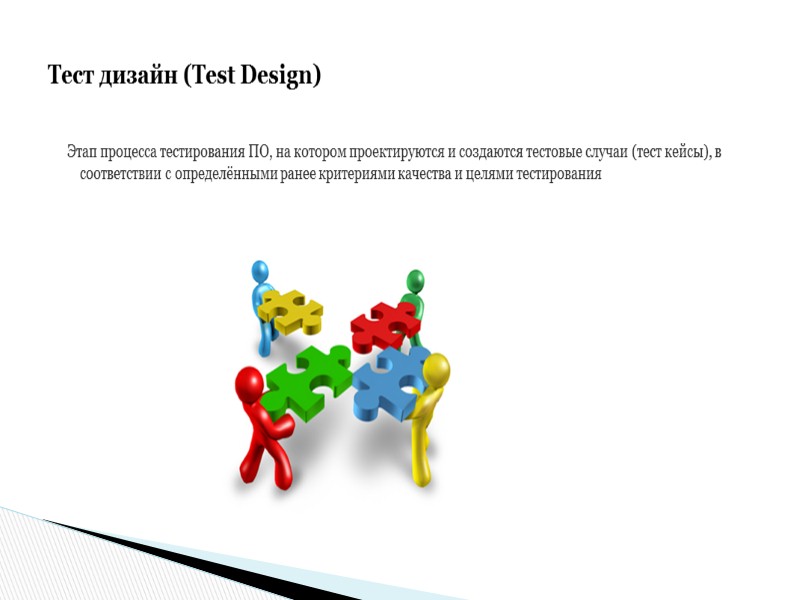 Тест дизайн (Test Design)

Этап процесса тестирования ПО, на котором проектируются и создаются тестовые случаи (тест кейсы), в соответствии с определёнными ранее критериями качества и целями тестирования